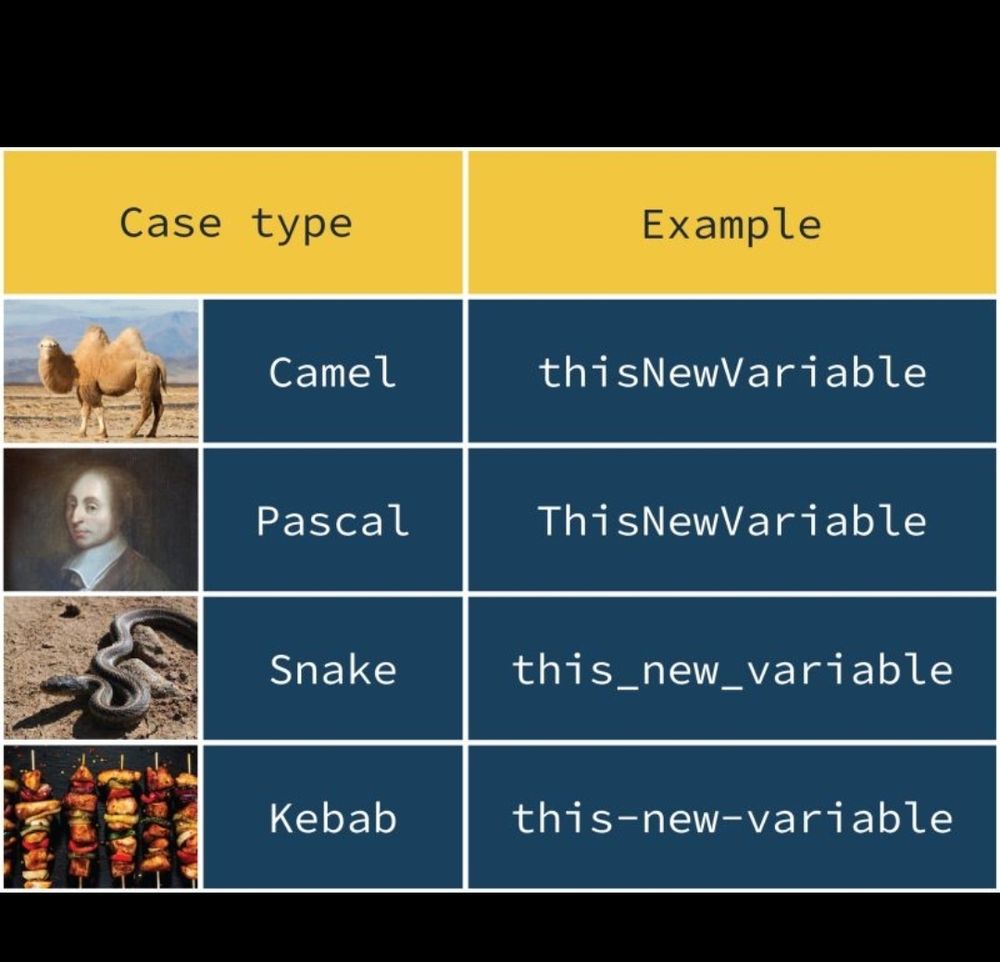 | Case type | Example |
|---|---|
| Camel | thisNewVariable |
| Pascal | ThisNewVariable |
| Snake | this_new_variable |
| Kebab | this-new-variable |